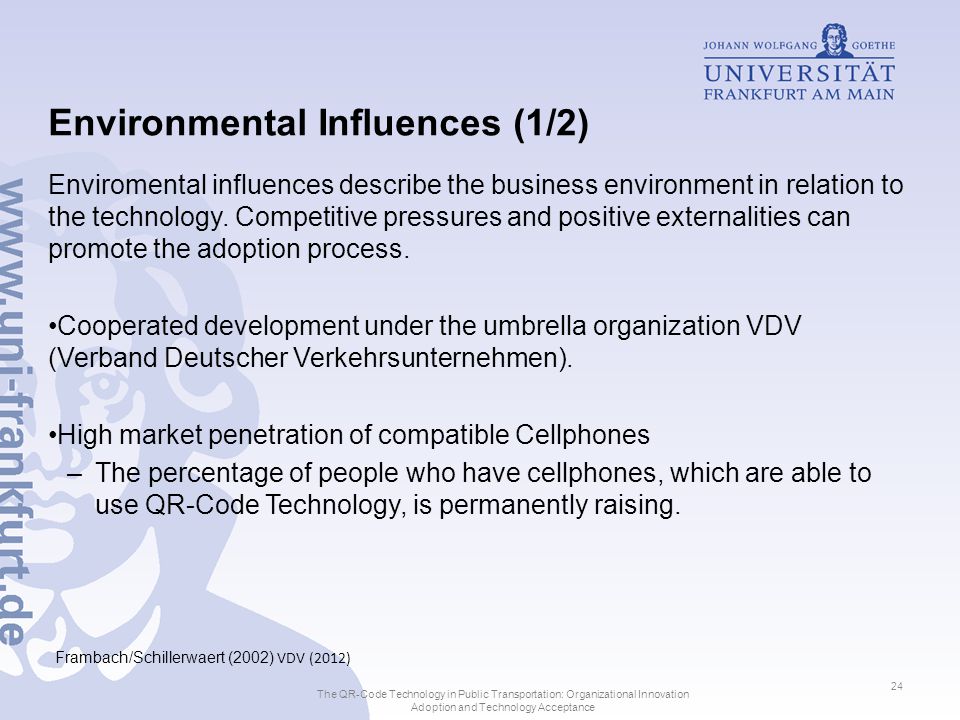 JOHANN WOLFGANG GOETHE
UNIVERSITÄT
FRANKFURT AM MAIN

www.uni-frankfurt.de

Environmental Influences (1/2)

Enviromental influences describe the business environment in relation to the technology. Competitive pressures and positive externalities can promote the adoption process.

•Cooperated development under the umbrella organization VDV (Verband Deutscher Verkehrsunternehmen).

•High market penetration of compatible Cellphones
– The percentage of people who have cellphones, which are able to use QR-Code Technology, is permanently raising.

Frambach/Schillerwaert (2002) VDV (2012)

The QR-Code Technology in Public Transportation: Organizational Innovation Adoption and Technology Acceptance

24